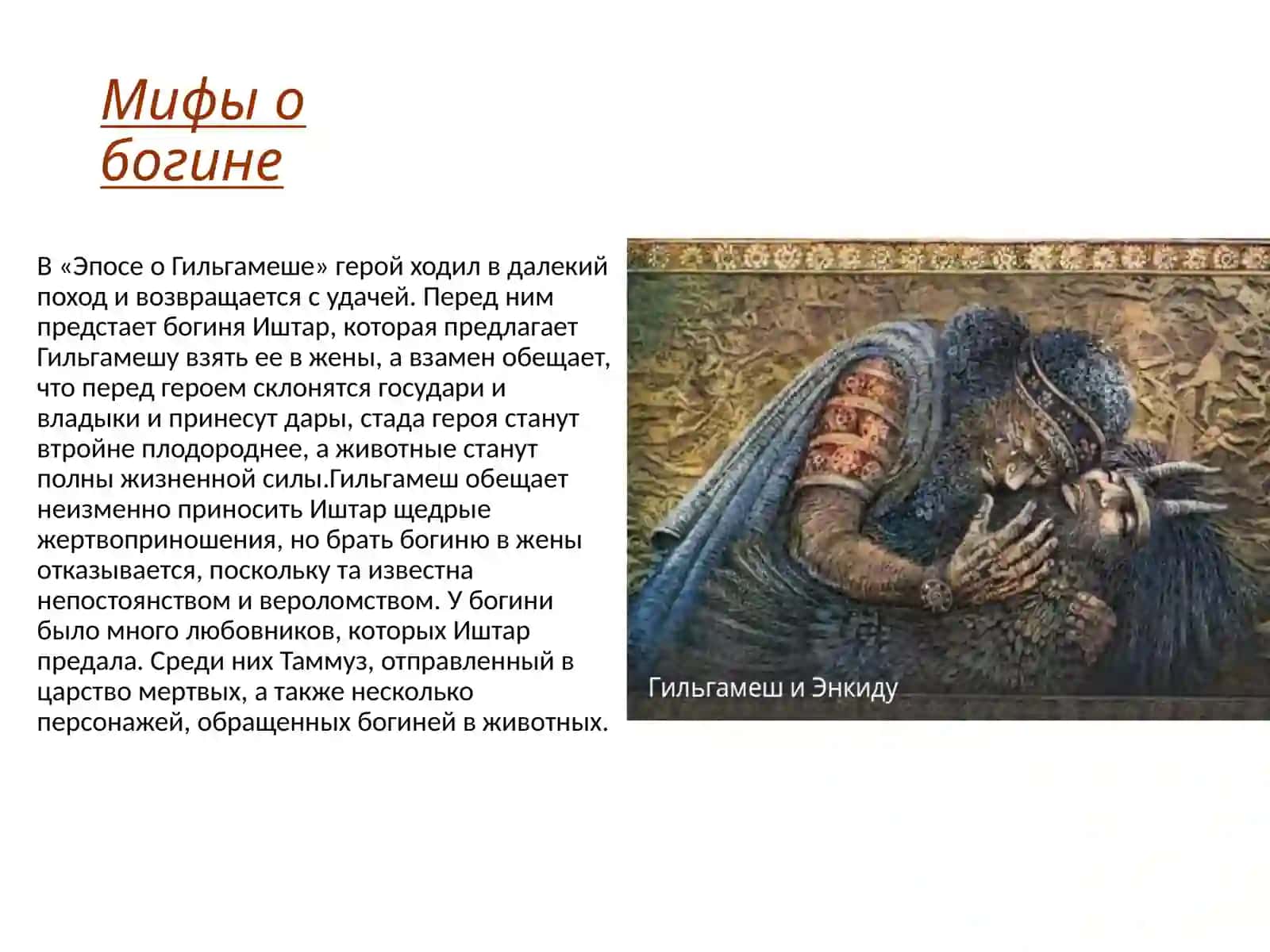 Мифы о богине

В «Эпосе о Гильгамеше» герой ходил в далекий поход и возвращается с удачей. Перед ним предстает богиня Иштар, которая предлагает Гильгамешу взять ее в жены, а взамен обещает, что перед героем склонятся государи и владыки и принесут дары, стада героя станут втройне плодороднее, а животные станут полны жизненной силы.Гильгамеш обещает неизменно приносить Иштар щедрые жертвоприношения, но брать богиню в жены отказывается, поскольку та известна непостоянством и вероломством. У богини было много любовников, которых Иштар предала. Среди них Таммуз, отправленный в царство мертвых, а также несколько персонажей, обращенных богиней в животных.

Гильгамеш и Энкиду